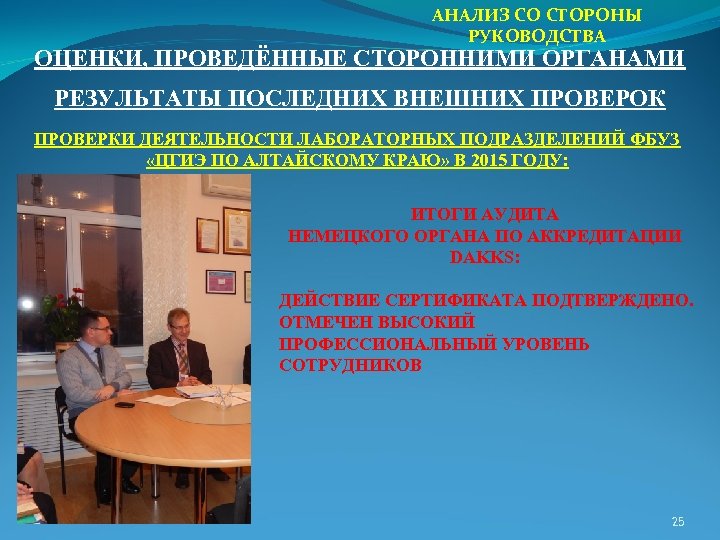 АНАЛИЗ СО СТОРОНЫ РУКОВОДСТВА

ОЦЕНКИ, ПРОВЕДЁННЫЕ СТОРОННИМИ ОРГАНАМИ

РЕЗУЛЬТАТЫ ПОСЛЕДНИХ ВНЕШНИХ ПРОВЕРОК

ПРОВЕРКИ ДЕЯТЕЛЬНОСТИ ЛАБОРАТОРНЫХ ПОДРАЗДЕЛЕНИЙ ФБУЗ «ЦГИЭ ПО АЛТАЙСКОМУ КРАЮ» В 2015 ГОДУ:

ИТОГИ АУДИТА НЕМЕЦКОГО ОРГАНА ПО АККРЕДИТАЦИИ DAKKS:

ДЕЙСТВИЕ СЕРТИФИКАТА ПОДТВЕРЖДЕНО. ОТМЕЧЕН ВЫСОКИЙ ПРОФЕССИОНАЛЬНЫЙ УРОВЕНЬ СОТРУДНИКОВ

25